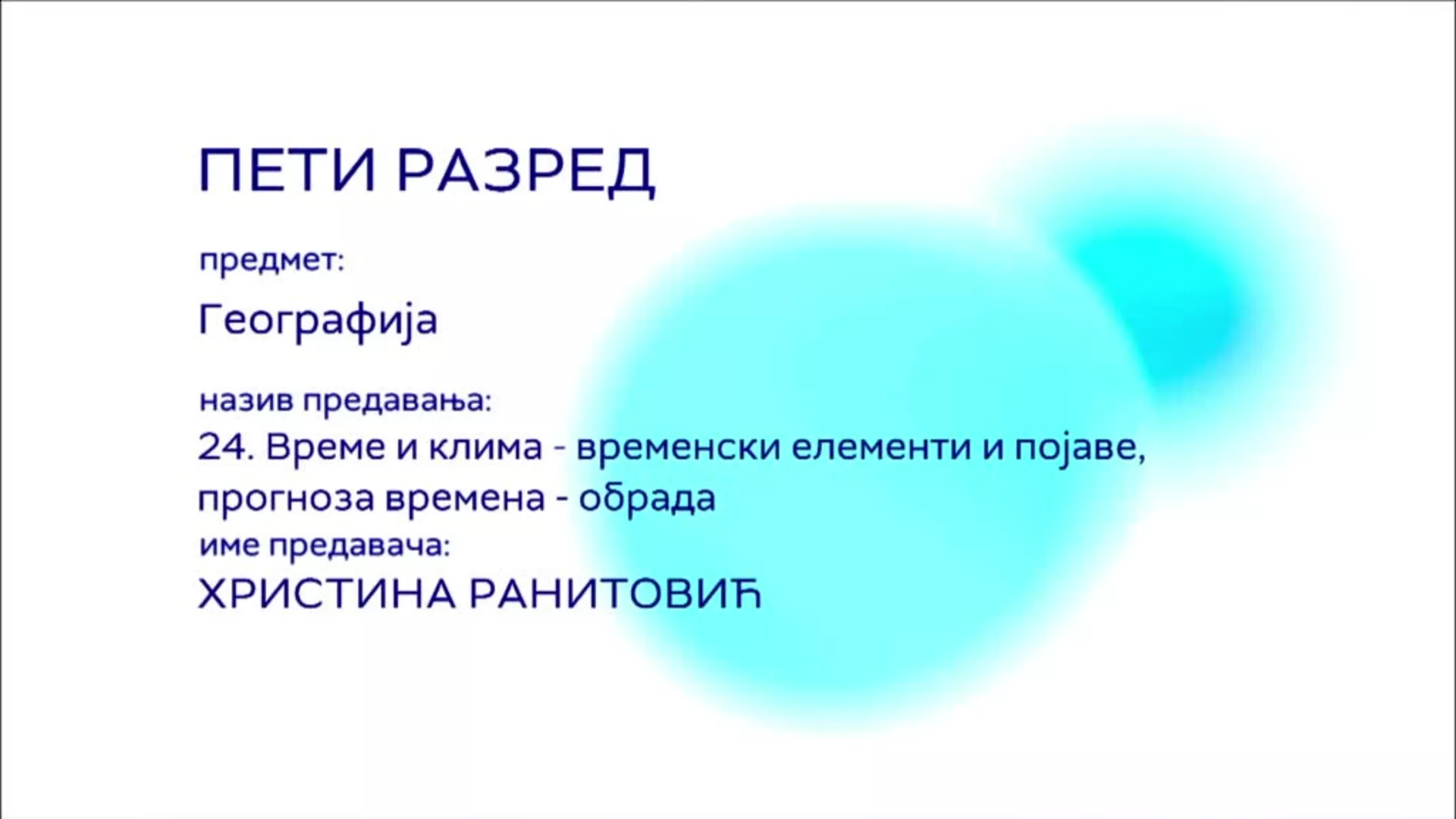 ПЕТИ РАЗРЕД

предмет:

Географија

назив предавања:

24. Време и клима - временски елементи и појаве, прогноза времена - обрада

име предавача:

ХРИСТИНА РАНИТОВИЋ